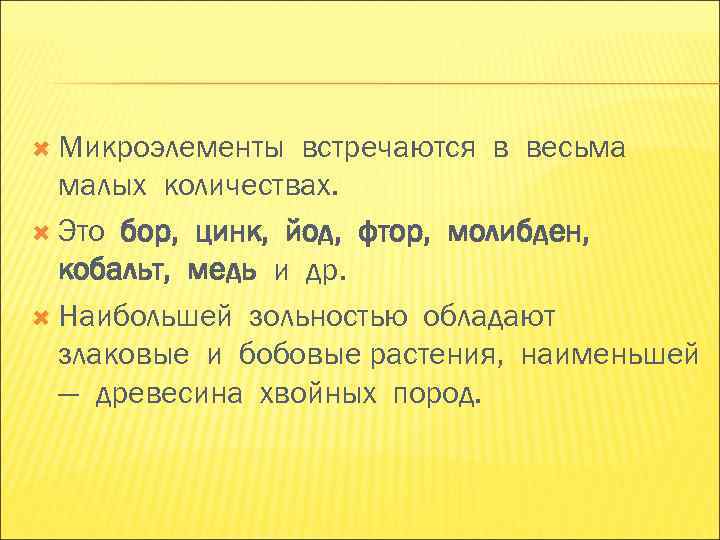 Микроэлементы встречаются в весьма малых количествах.

Это бор, цинк, йод, фтор, молибден, кобальт, медь и др.

Наибольшей зольностью обладают злаковые и бобовые растения, наименьшей — древесина хвойных пород.